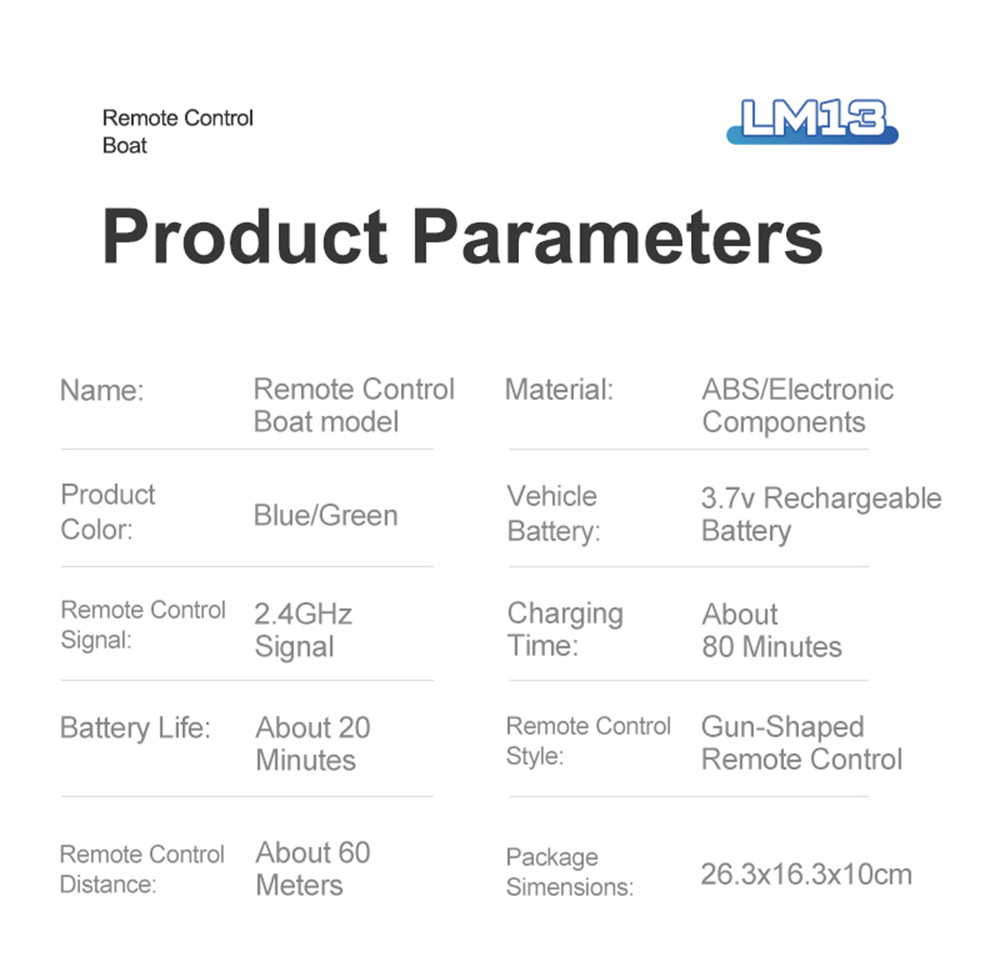 Remote Control Boat

LM13

Product Parameters

Name: Remote Control Boat model

Product Color: Blue/Green

Remote Control Signal: 2.4GHz Signal

Battery Life: About 20 Minutes

Remote Control Distance: About 60 Meters

Material: ABS/Electronic Components

Vehicle Battery: 3.7v Rechargeable Battery

Charging Time: About 80 Minutes

Remote Control Style: Gun-Shaped Remote Control

Package Simensions: 26.3x16.3x10cm